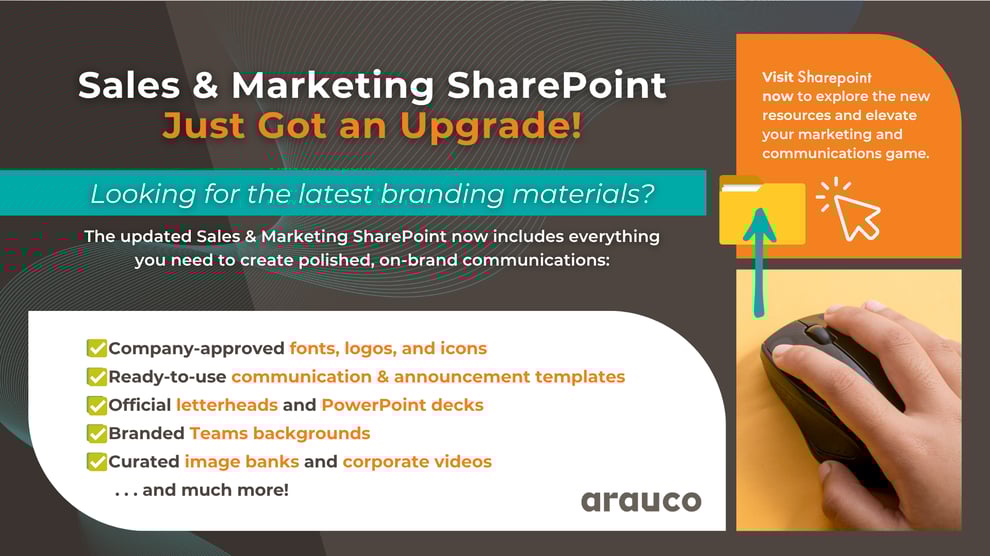 Sales & Marketing SharePoint
Just Got an Upgrade!

Looking for the latest branding materials?

The updated Sales & Marketing SharePoint now includes everything you need to create polished, on-brand communications:

✅Company-approved fonts, logos, and icons
✅Ready-to-use communication & announcement templates
✅Official letterheads and PowerPoint decks
✅Branded Teams backgrounds
✅Curated image banks and corporate videos
. . . and much more!

arauco

Visit Sharepoint now to explore the new resources and elevate your marketing and communications game.